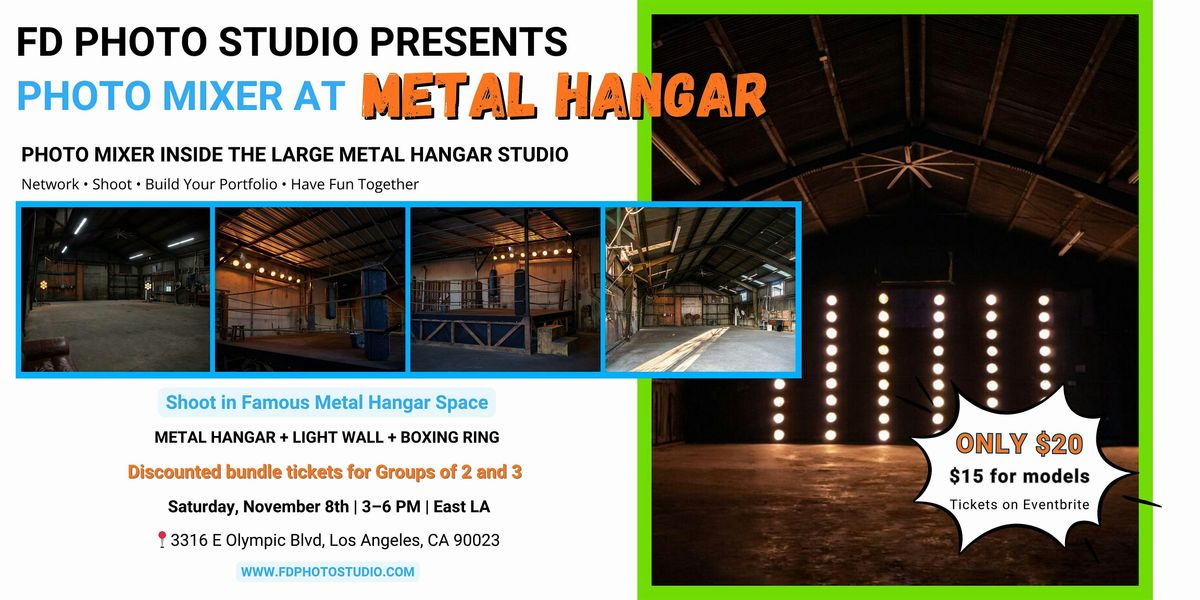 FD PHOTO STUDIO PRESENTS
PHOTO MIXER AT METAL HANGAR

PHOTO MIXER INSIDE THE LARGE METAL HANGAR STUDIO
Network • Shoot • Build Your Portfolio • Have Fun Together

Shoot in Famous Metal Hangar Space
METAL HANGAR + LIGHT WALL + BOXING RING
Discounted bundle tickets for Groups of 2 and 3
Saturday, November 8th | 3–6 PM | East LA
3316 E Olympic Blvd, Los Angeles, CA 90023
WWW.FDPHOTOSTUDIO.COM

ONLY $20
$15 for models
Tickets on Eventbrite